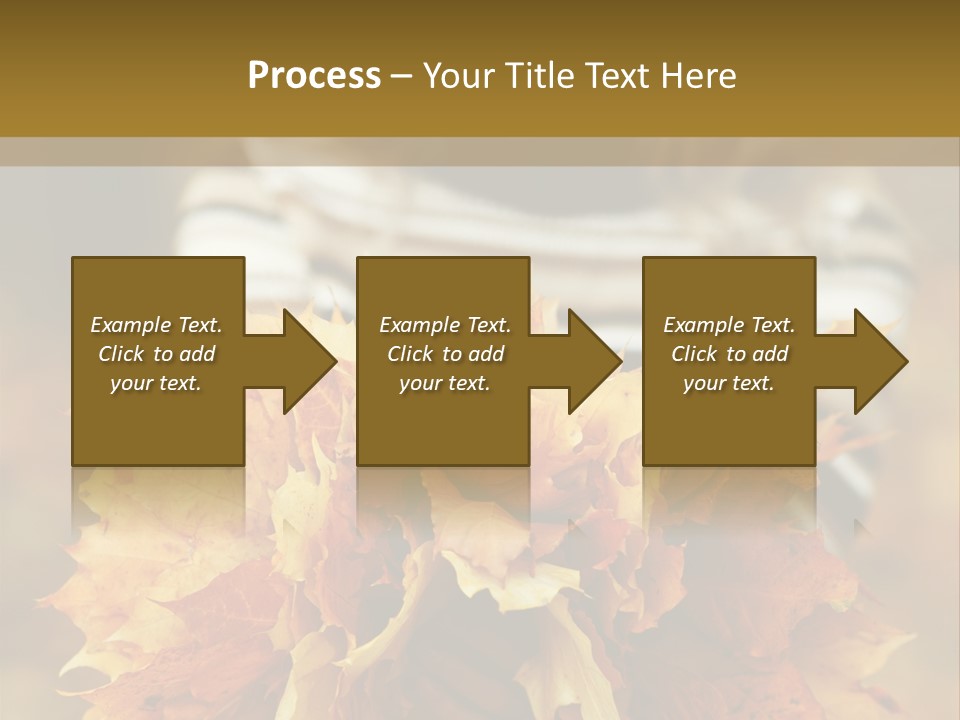 Process – Your Title Text Here

Example Text. Click to add your text.

Example Text. Click to add your text.

Example Text. Click to add your text.